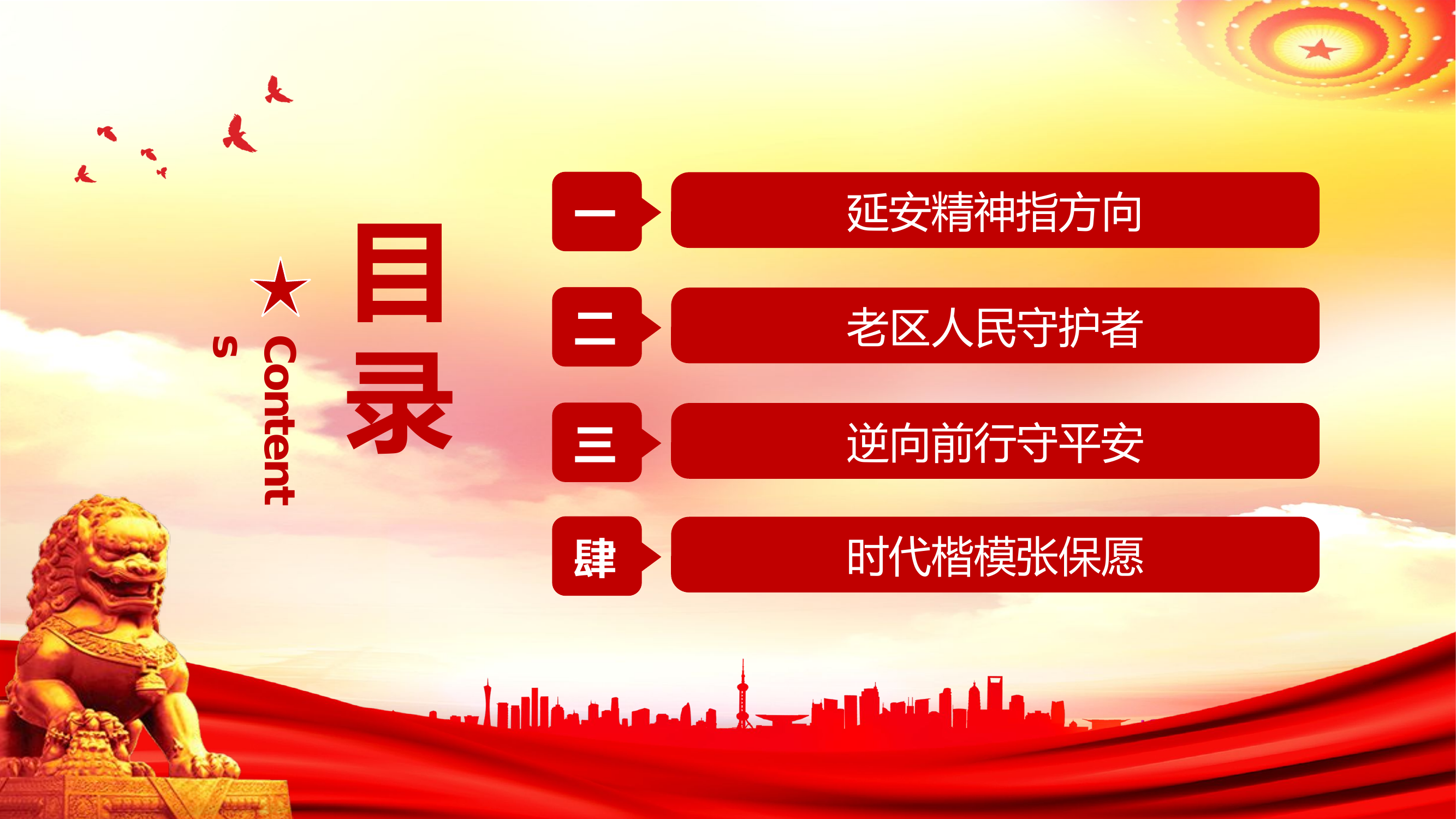 目录

Contents

一 延安精神指方向

二 老区人民守护者

三 逆向前行守平安

肆 时代楷模张保愿